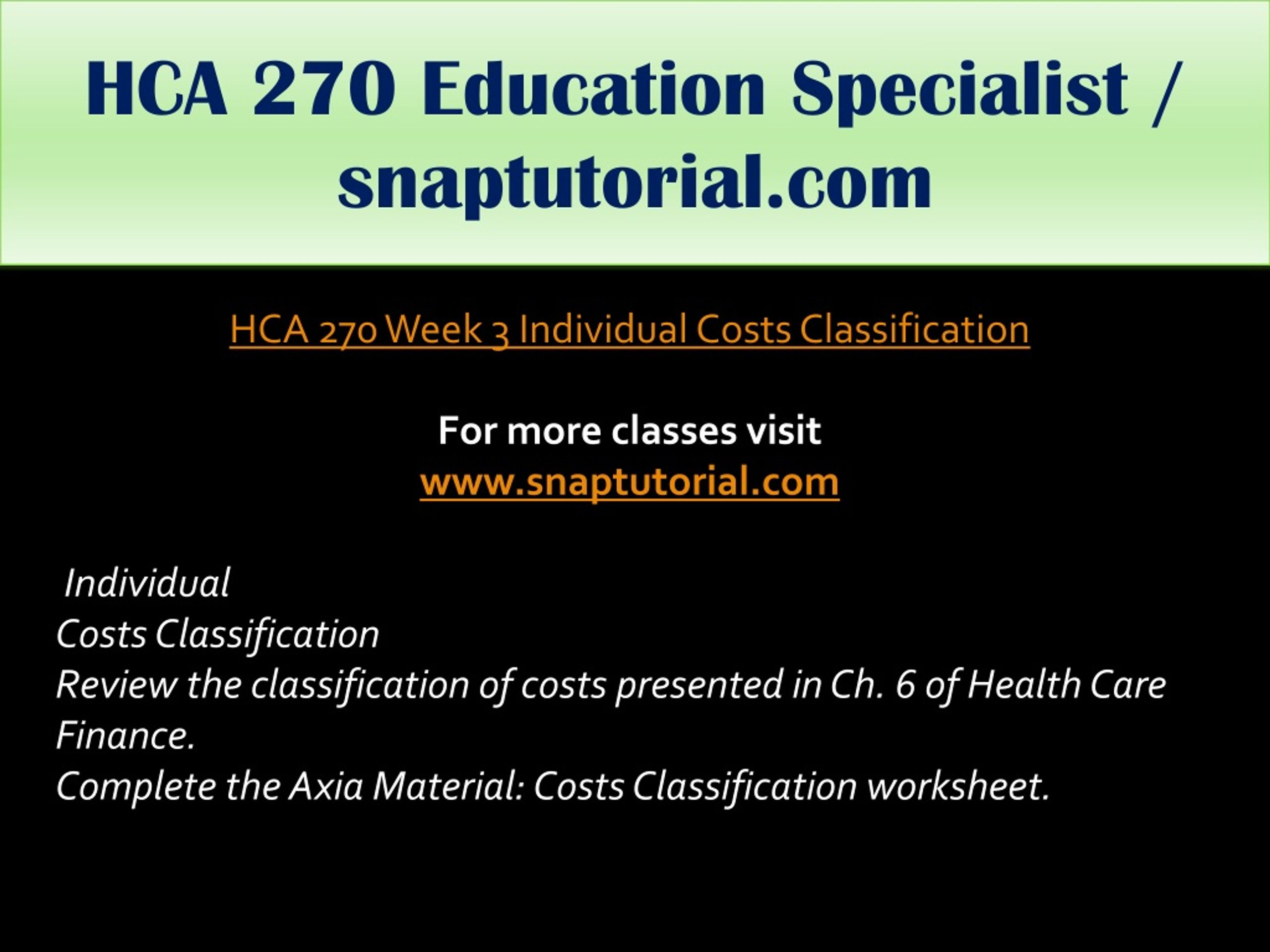 HCA 270 Education Specialist / snaptutorial.com

HCA 270 Week 3 Individual Costs Classification

For more classes visit
www.snaptutorial.com

Individual
Costs Classification
Review the classification of costs presented in Ch. 6 of Health Care Finance.
Complete the Axia Material: Costs Classification worksheet.